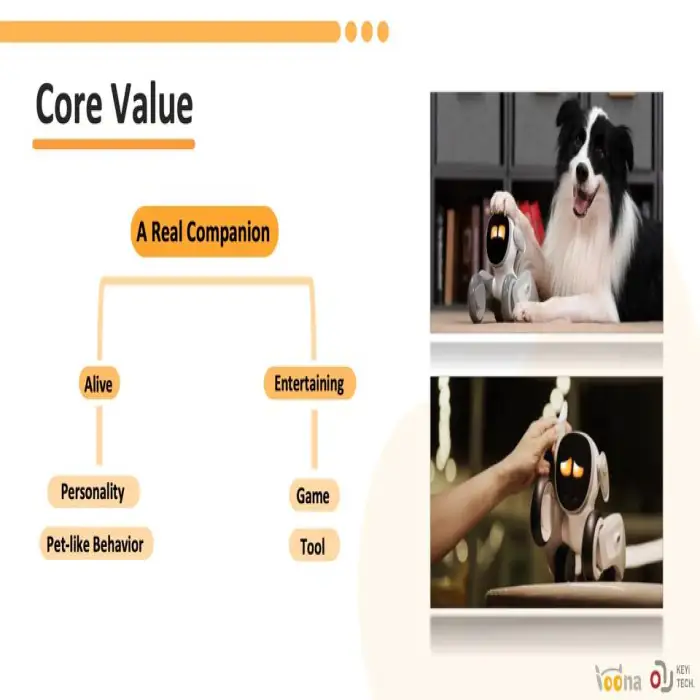 Core Value

A Real Companion

Alive

Entertaining

Personality

Pet-like Behavior

Game

Tool

loona KEYI TECH.